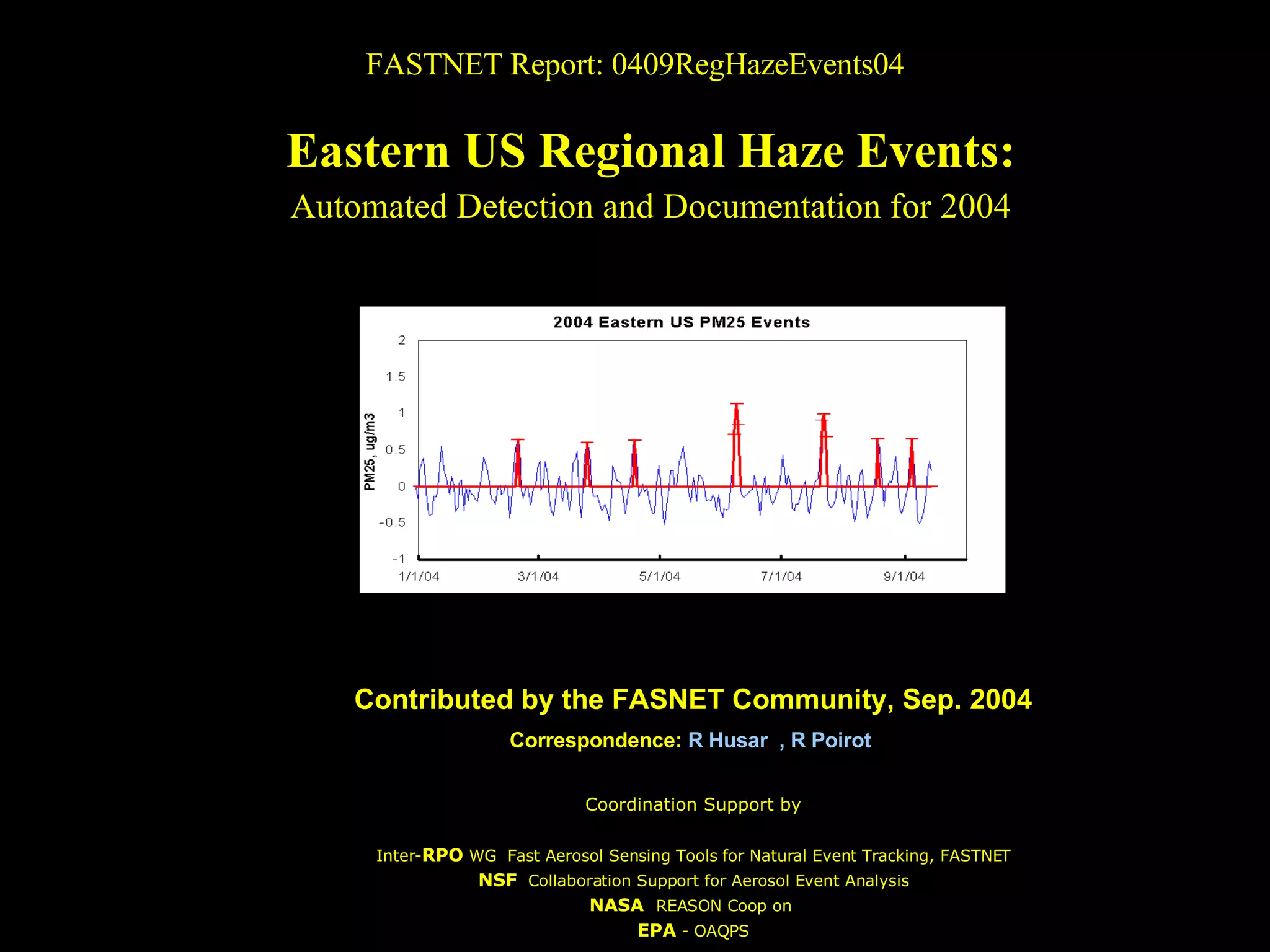 FASTNET Report: 0409RegHazeEvents04

Eastern US Regional Haze Events:

Automated Detection and Documentation for 2004

2004 Eastern US PM25 Events

PM25, ug/m3

2
1.5
1
0.5
0
-0.5
-1

1/1/04 3/1/04 5/1/04 7/1/04 9/1/04

Contributed by the FASNET Community, Sep. 2004

Correspondence: R Husar , R Poirot

Coordination Support by

Inter-RPO WG Fast Aerosol Sensing Tools for Natural Event Tracking, FASTNET
NSF Collaboration Support for Aerosol Event Analysis
NASA REASON Coop on
EPA - OAQPS